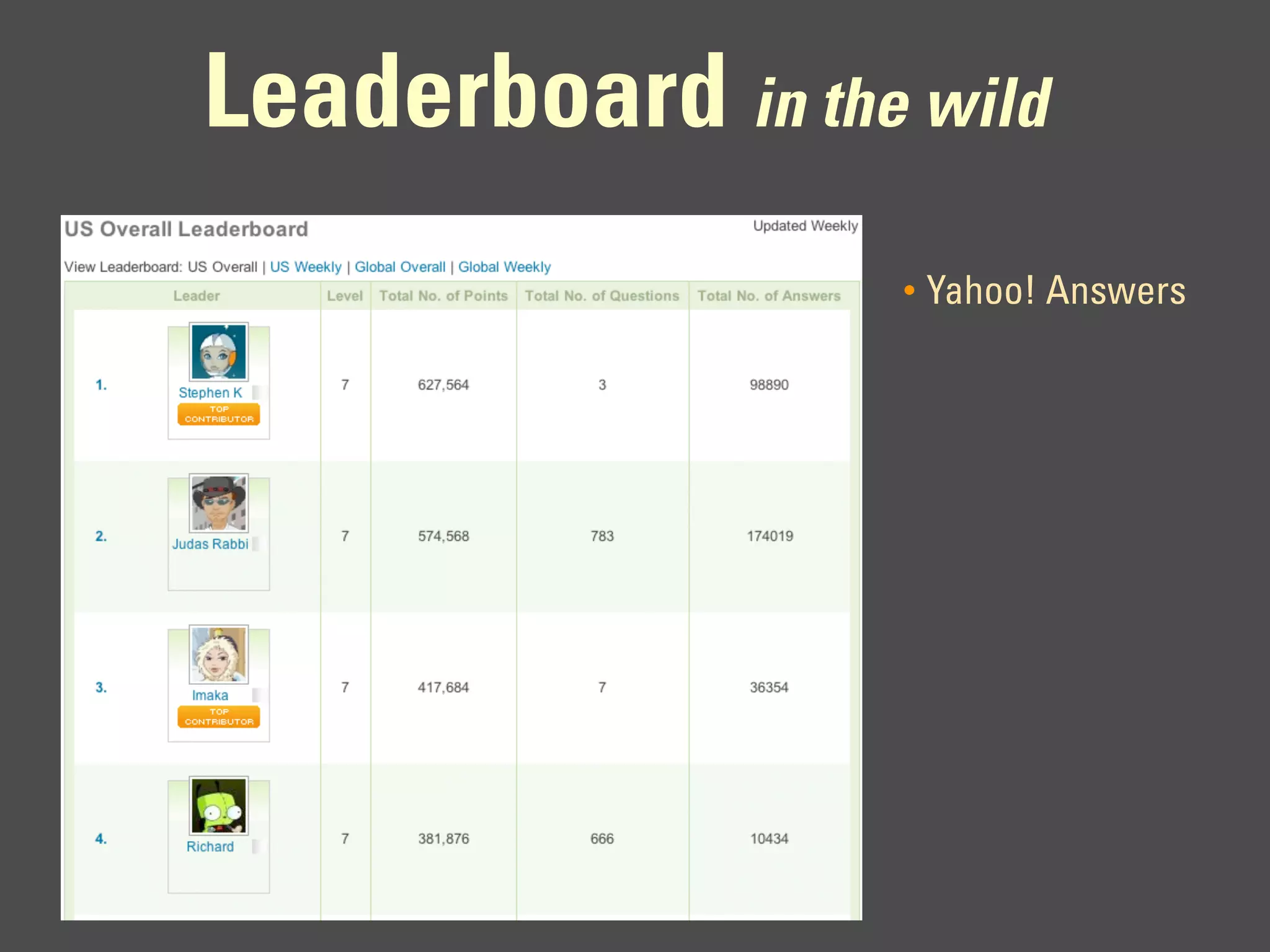 Leaderboard in the wild

US Overall Leaderboard

Updated Weekly

View Leaderboard: US Overall | US Weekly | Global Overall | Global Weekly

| Leader | Level | Total No. of Points | Total No. of Questions | Total No. of Answers |
|---|---|---|---|---|
| 1. Stephen K TOP CONTRIBUTOR | 7 | 627,564 | 3 | 98890 |
| 2. Judas Rabbi | 7 | 574,568 | 783 | 174019 |
| 3. Imaka TOP CONTRIBUTOR | 7 | 417,684 | 7 | 36354 |
| 4. Richard | 7 | 381,876 | 666 | 10434 |

• Yahoo! Answers